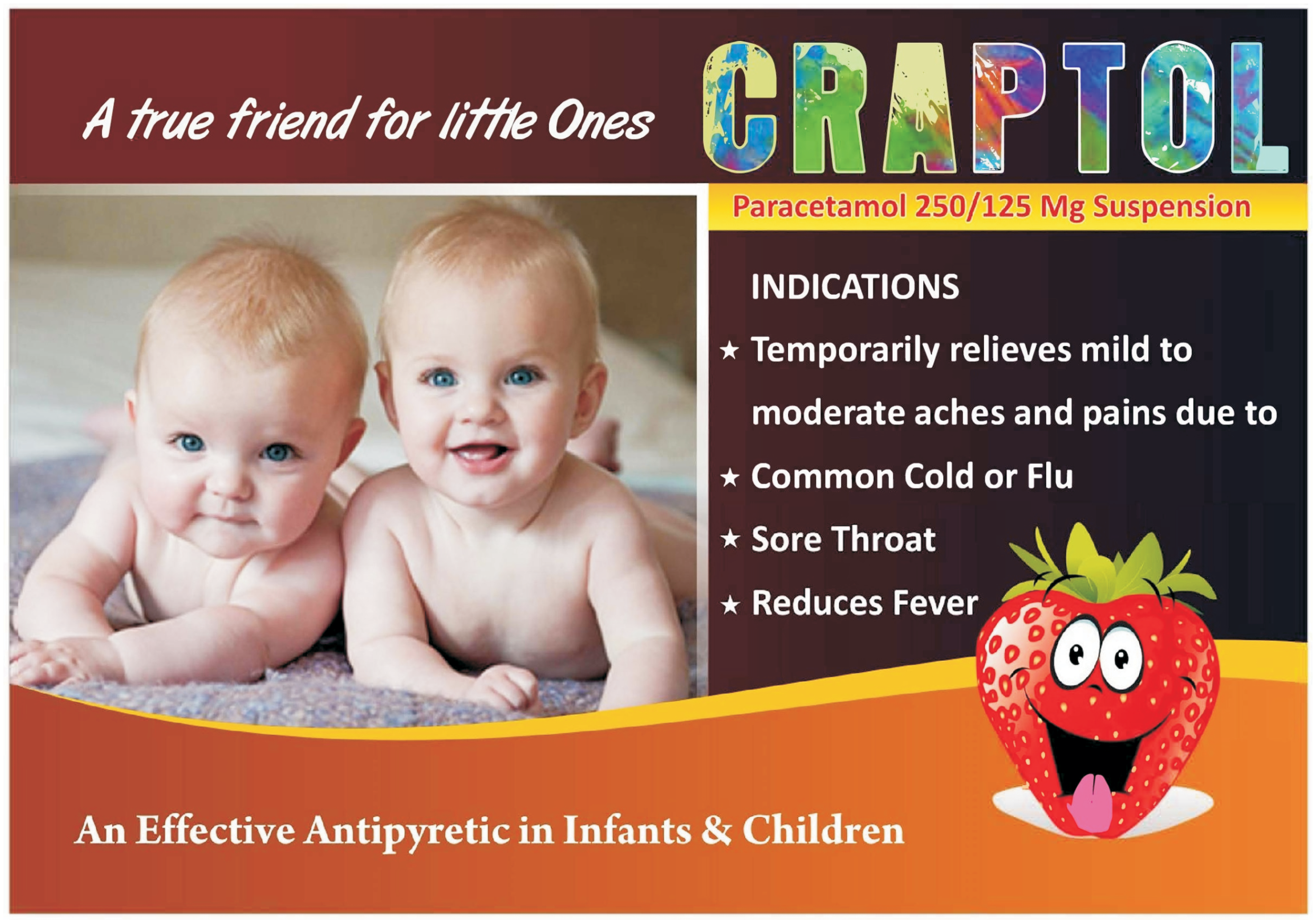 A true friend for little Ones

CRAPTOL

Paracetamol 250/125 Mg Suspension

INDICATIONS

★ Temporarily relieves mild to moderate aches and pains due to

★ Common Cold or Flu

★ Sore Throat

★ Reduces Fever

An Effective Antipyretic in Infants & Children